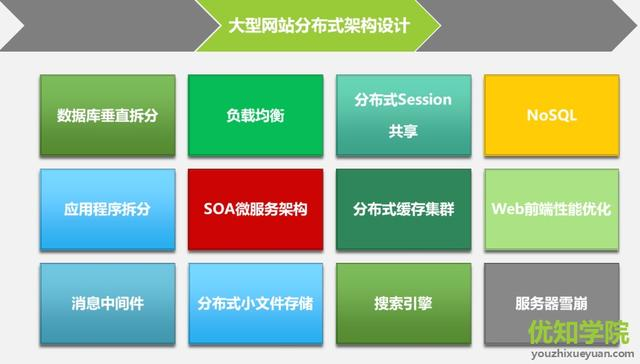 大型网站分布式架构设计

数据库垂直拆分

负载均衡

分布式Session共享

NoSQL

应用程序拆分

SOA微服务架构

分布式缓存集群

Web前端性能优化

消息中间件

分布式小文件存储

搜索引擎

服务器雪崩

优知学院
youzhixueyuan.com